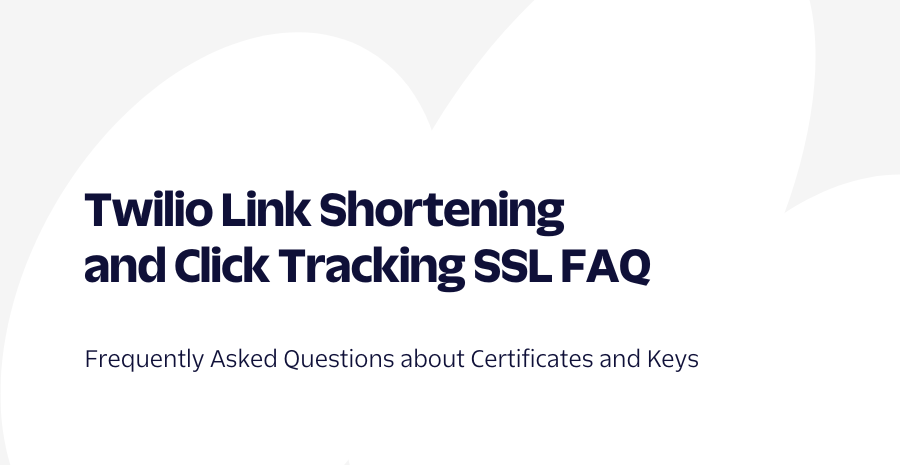 Twilio Link Shortening and Click Tracking SSL FAQ

Frequently Asked Questions about Certificates and Keys